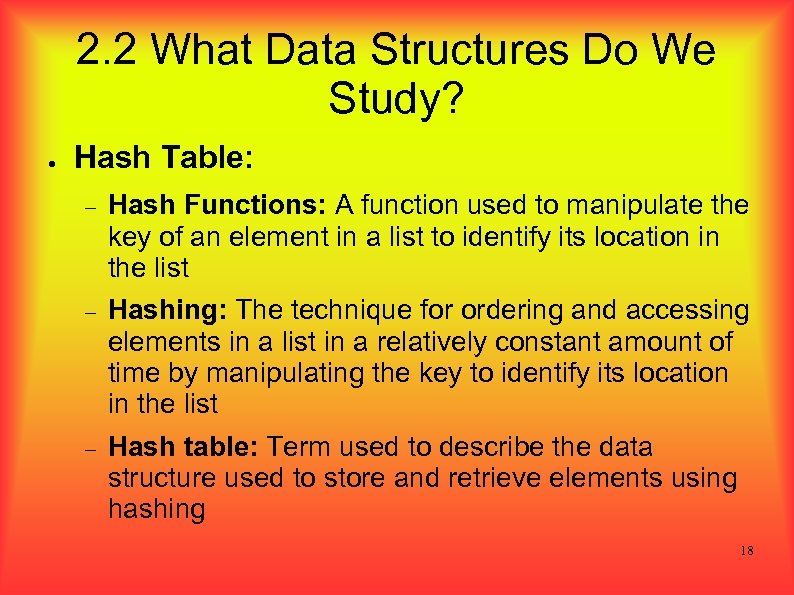 2.2 What Data Structures Do We Study?

● Hash Table:

– Hash Functions: A function used to manipulate the key of an element in a list to identify its location in the list

– Hashing: The technique for ordering and accessing elements in a list in a relatively constant amount of time by manipulating the key to identify its location in the list

– Hash table: Term used to describe the data structure used to store and retrieve elements using hashing

18